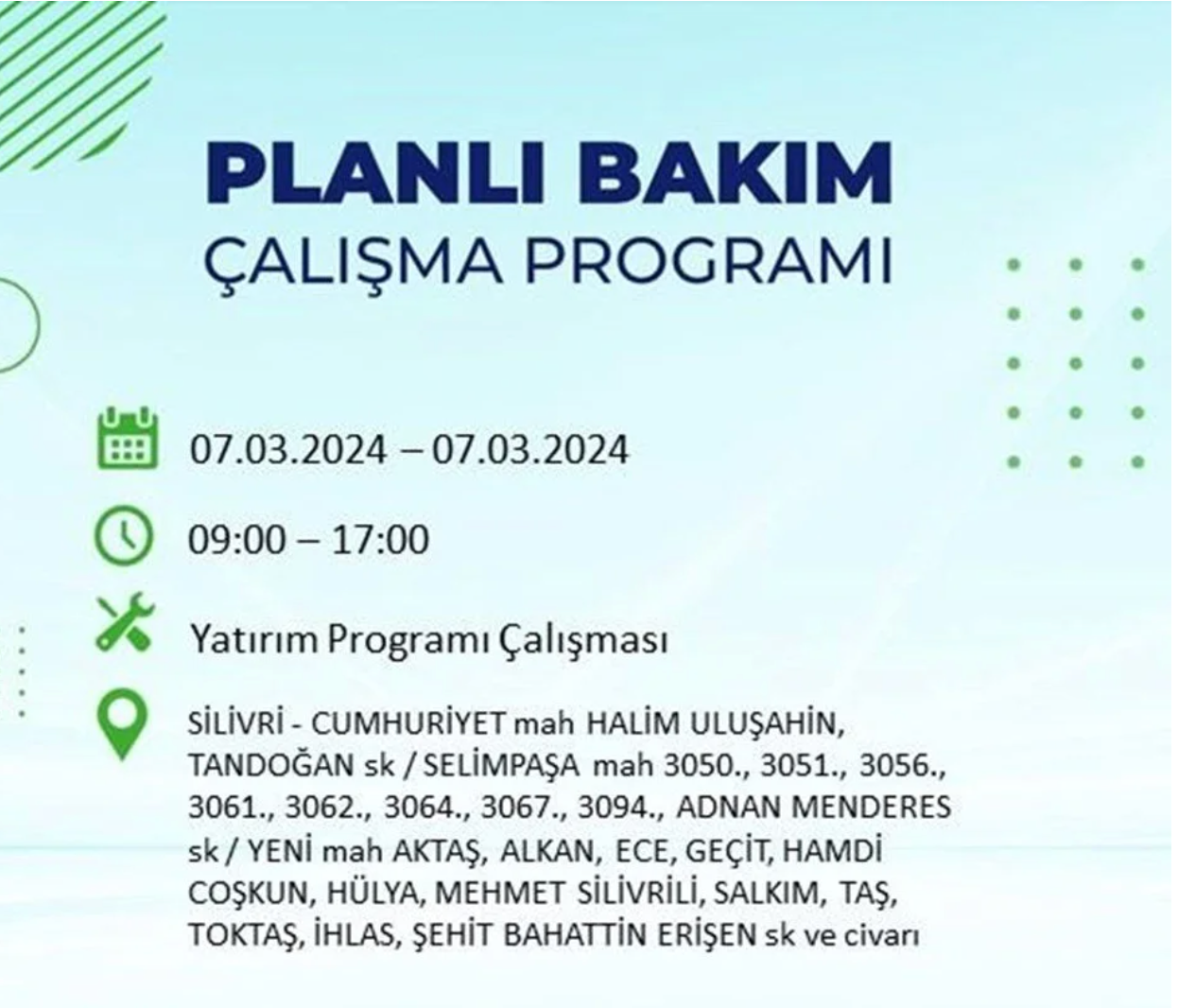 PLANLI BAKIM
ÇALIŞMA PROGRAMI

07.03.2024 – 07.03.2024

09:00 – 17:00

Yatırım Programı Çalışması

SİLİVRİ - CUMHURİYET mah HALİM ULUŞAHİN, TANDOĞAN sk / SELİMPAŞA mah 3050., 3051., 3056., 3061., 3062., 3064., 3067., 3094., ADNAN MENDERES sk / YENİ mah AKTAŞ, ALKAN, ECE, GEÇİT, HAMDİ COŞKUN, HÜLYA, MEHMET SİLİVRİLİ, SALKIM, TAŞ, TOKTAŞ, İHLAS, ŞEHİT BAHATTİN ERİŞEN sk ve civarı